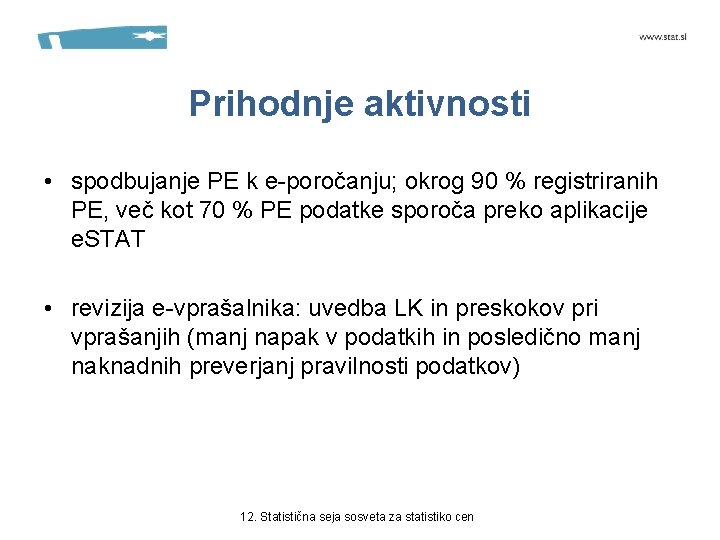 www.stat.si

Prihodnje aktivnosti

• spodbujanje PE k e-poročanju; okrog 90 % registriranih PE, več kot 70 % PE podatke sporoča preko aplikacije eSTAT

• revizija e-vprašalnika: uvedba LK in preskokov pri vprašanjih (manj napak v podatkih in posledično manj naknadnih preverjanj pravilnosti podatkov)

12. Statistična seja sosveta za statistiko cen